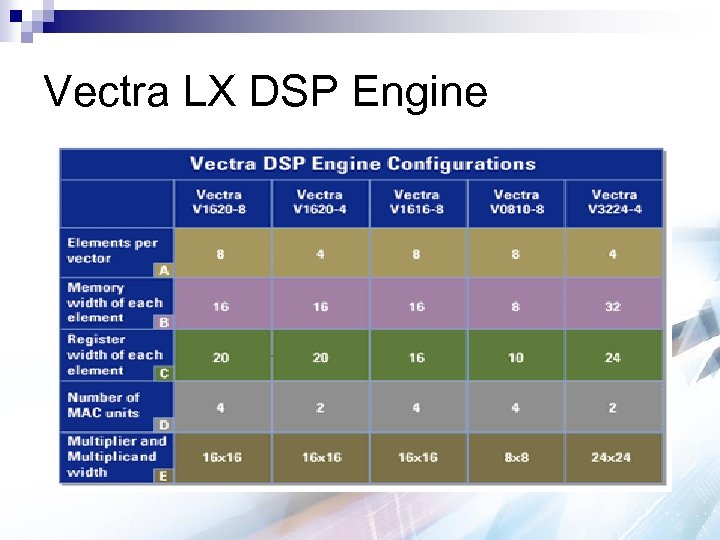 Vectra LX DSP Engine

Vectra DSP Engine Configurations

| | Vectra V1620-8 | Vectra V1620-4 | Vectra V1616-8 | Vectra V0810-8 | Vectra V3224-4 |
|---|---|---|---|---|---|
| Elements per vector A | 8 | 4 | 8 | 8 | 4 |
| Memory width of each element B | 16 | 16 | 16 | 8 | 32 |
| Register width of each element C | 20 | 20 | 16 | 10 | 24 |
| Number of MAC units D | 4 | 2 | 4 | 4 | 2 |
| Multiplier and Multiplicand width E | 16x16 | 16x16 | 16x16 | 8x8 | 24x24 |